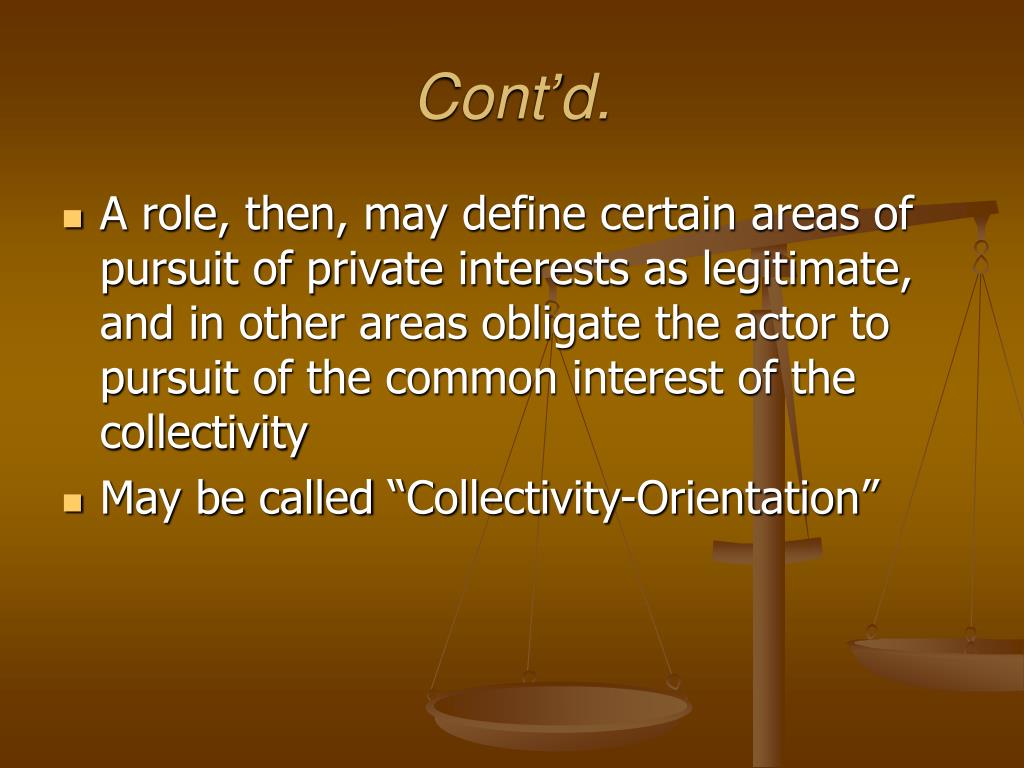 Cont’d.

A role, then, may define certain areas of pursuit of private interests as legitimate, and in other areas obligate the actor to pursuit of the common interest of the collectivity

May be called “Collectivity-Orientation”